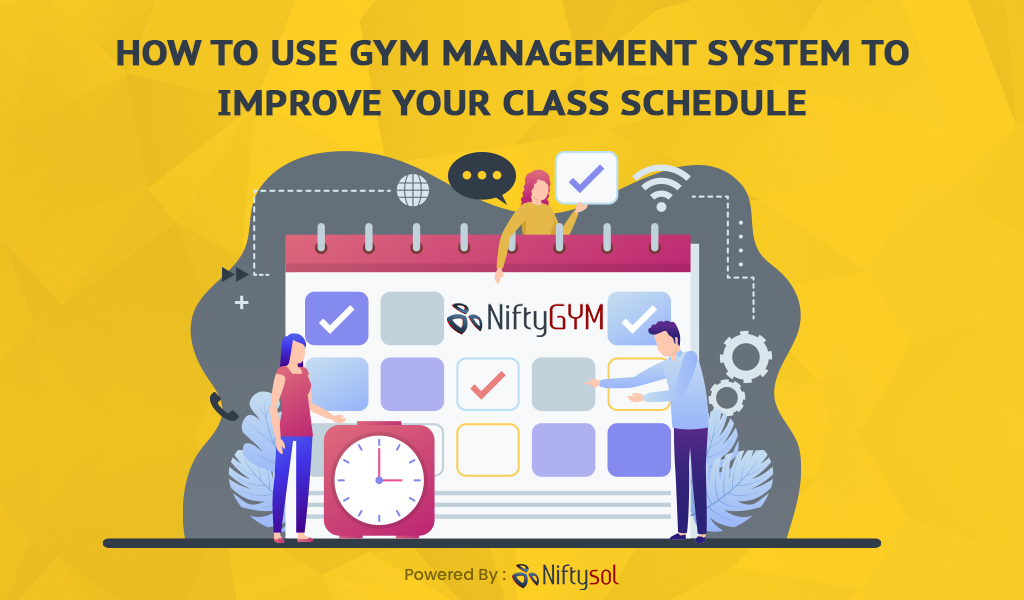 HOW TO USE GYM MANAGEMENT SYSTEM TO IMPROVE YOUR CLASS SCHEDULE

NiftyGYM

Powered By : Niftysol